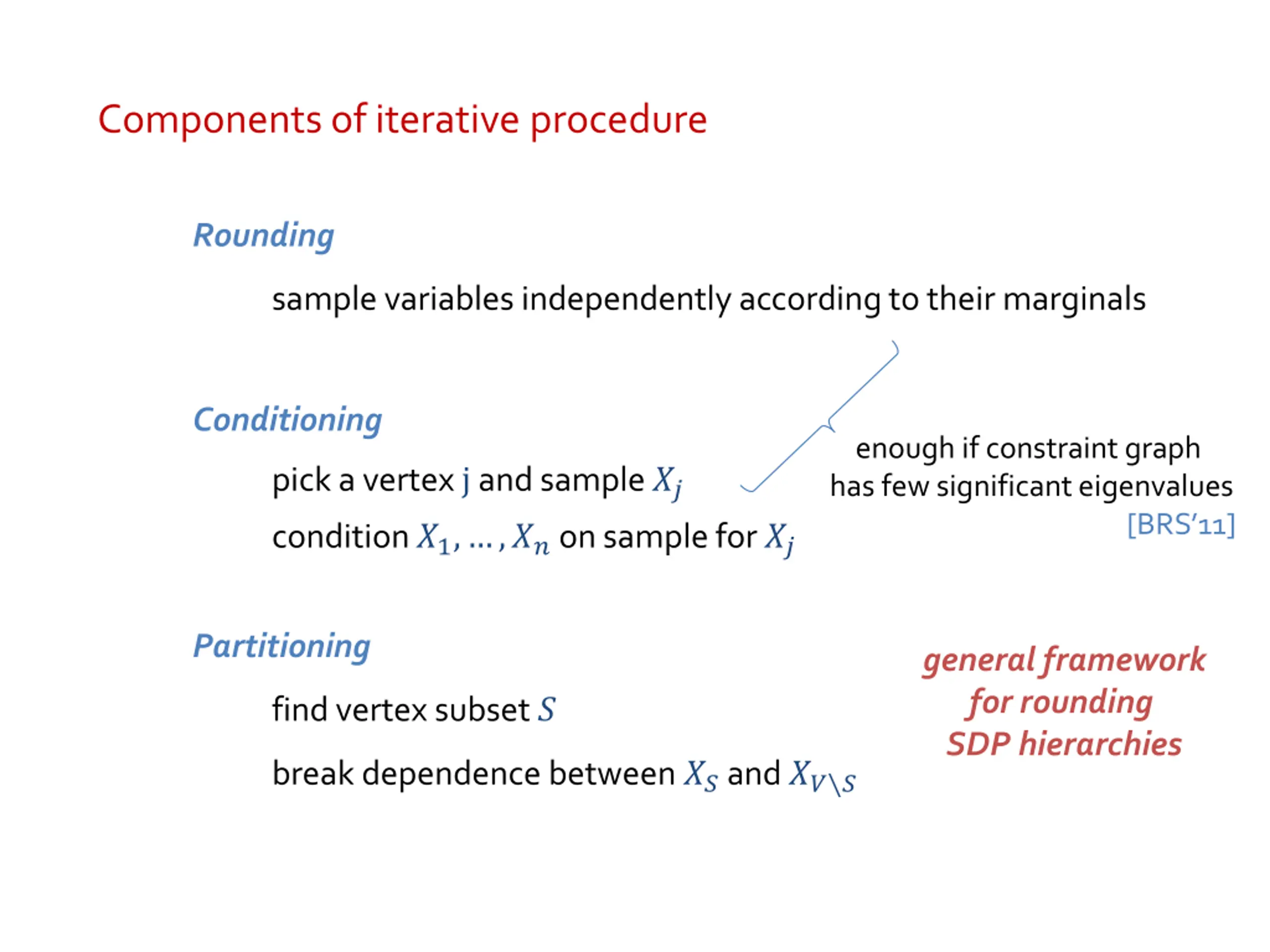 Components of iterative procedure

Rounding

sample variables independently according to their marginals

Conditioning

pick a vertex j and sample $X_j$

condition $X_1, \ldots, X_n$ on sample for $X_j$

enough if constraint graph has few significant eigenvalues
[BRS'11]

Partitioning

find vertex subset $S$

break dependence between $X_S$ and $X_{V \setminus S}$

general framework for rounding SDP hierarchies